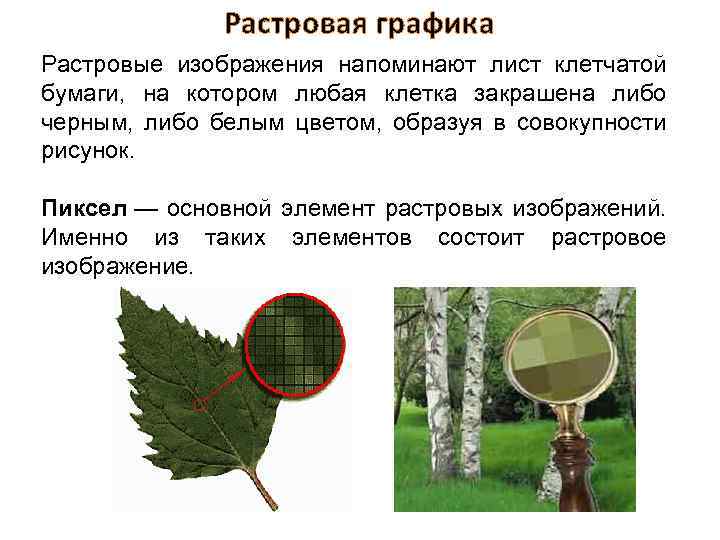 Растровая графика

Растровые изображения напоминают лист клетчатой бумаги, на котором любая клетка закрашена либо черным, либо белым цветом, образуя в совокупности рисунок.

Пиксел — основной элемент растровых изображений. Именно из таких элементов состоит растровое изображение.